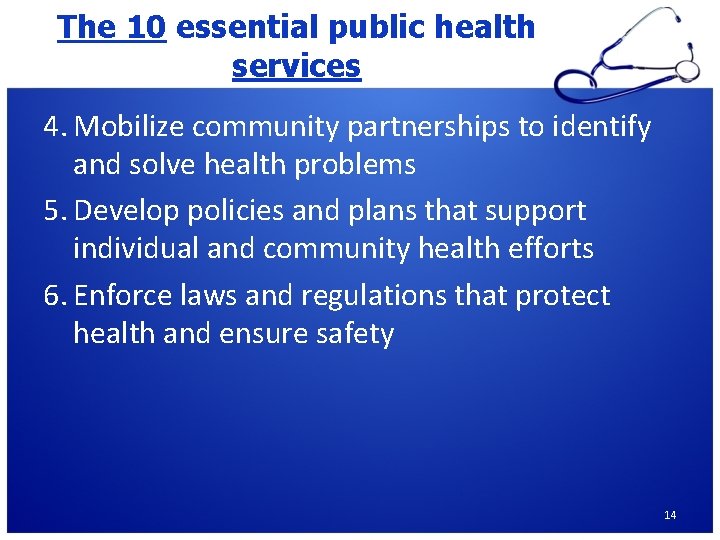 The 10 essential public health services

4. Mobilize community partnerships to identify and solve health problems

5. Develop policies and plans that support individual and community health efforts

6. Enforce laws and regulations that protect health and ensure safety

14